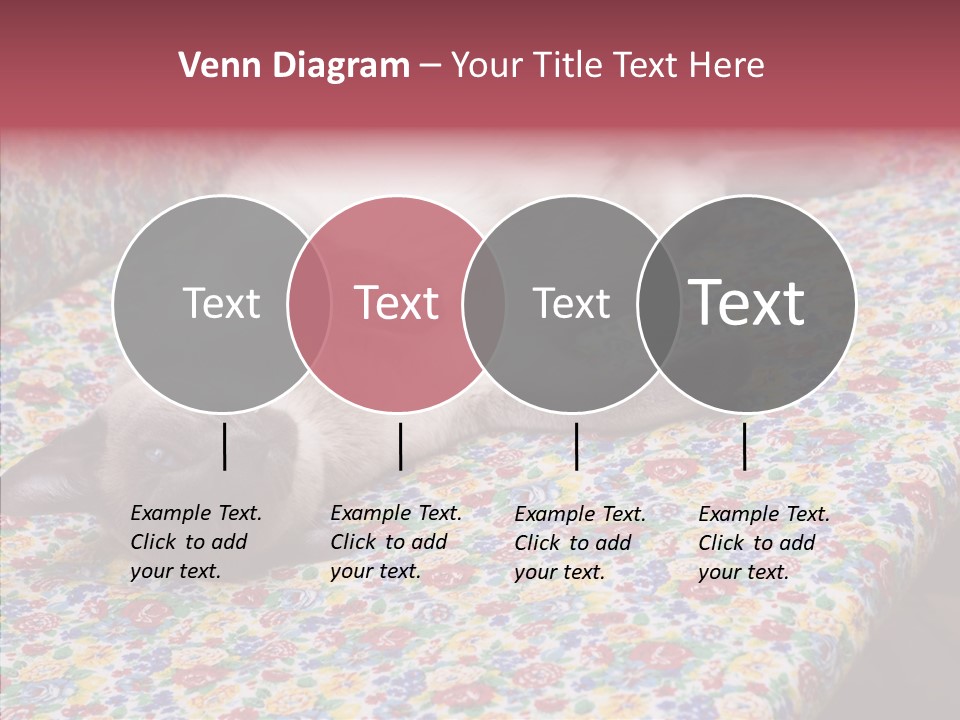 Venn Diagram – Your Title Text Here

Text

Text

Text

Text

Example Text. Click to add your text.

Example Text. Click to add your text.

Example Text. Click to add your text.

Example Text. Click to add your text.